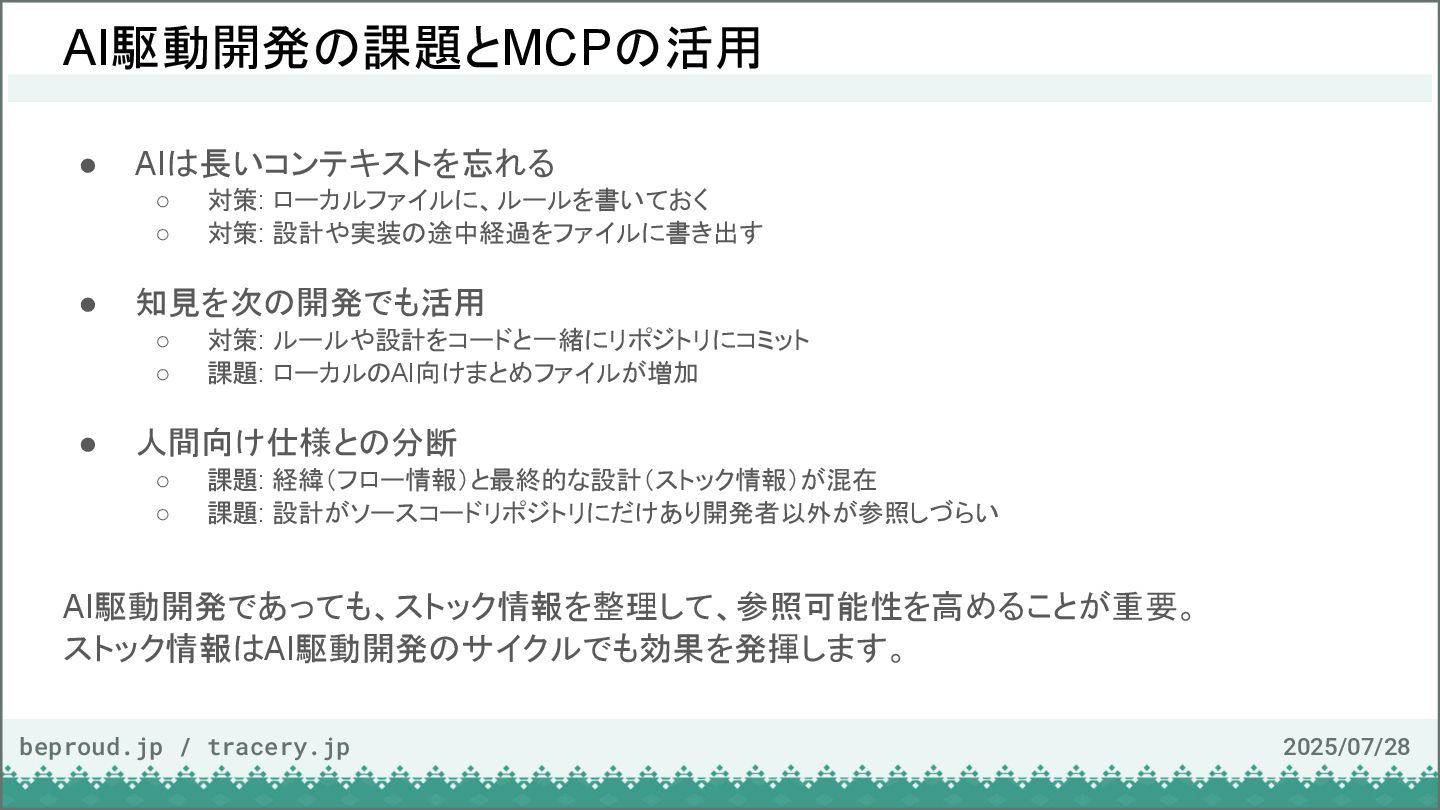 AI駆動開発の課題とMCPの活用

● AIは長いコンテキストを忘れる
○ 対策: ローカルファイルに、ルールを書いておく
○ 対策: 設計や実装の途中経過をファイルに書き出す

● 知見を次の開発でも活用
○ 対策: ルールや設計をコードと一緒にリポジトリにコミット
○ 課題: ローカルのAI向けまとめファイルが増加

● 人間向け仕様との分断
○ 課題: 経緯(フロー情報)と最終的な設計(ストック情報)が混在
○ 課題: 設計がソースコードリポジトリにだけあり開発者以外が参照しづらい

AI駆動開発であっても、ストック情報を整理して、参照可能性を高めることが重要。
ストック情報はAI駆動開発のサイクルでも効果を発揮します。

beproud.jp / tracery.jp
2025/07/28